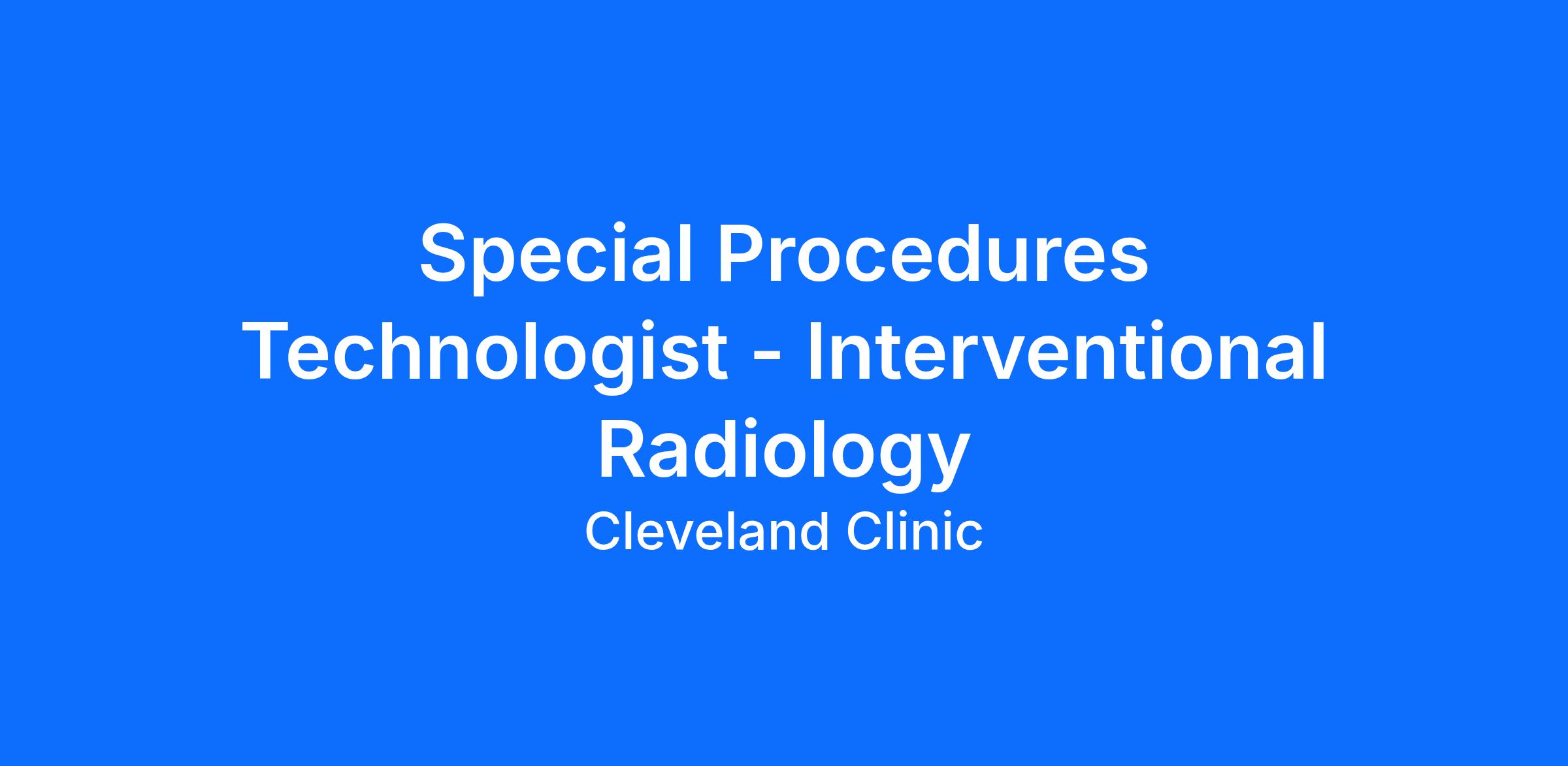 Special Procedures Technologist - Interventional Radiology

Cleveland Clinic